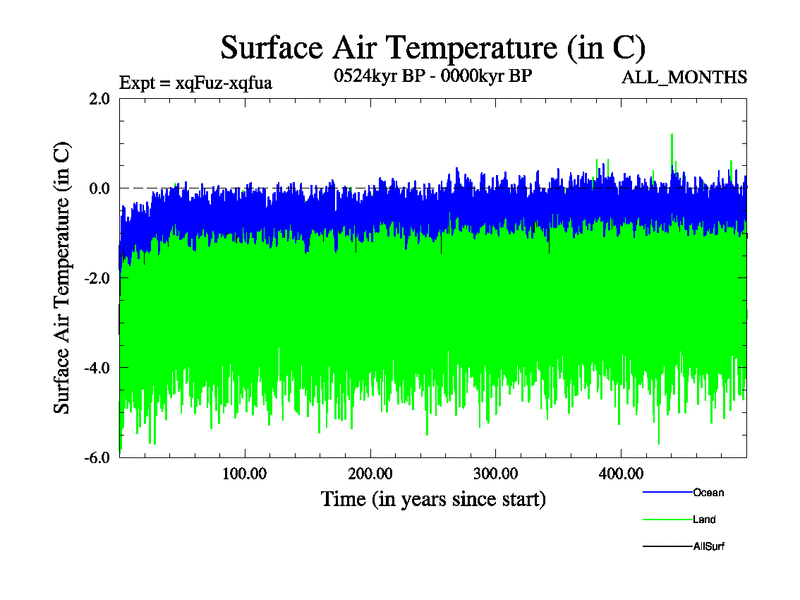 Surface Air Temperature (in C)

Expt = xqFuz-xqfua

0524kyr BP - 0000kyr BP

ALL_MONTHS

Surface Air Temperature (in C)

2.0

0.0

-2.0

-4.0

-6.0

100.00

200.00

300.00

400.00

Time (in years since start)

Ocean

Land

AllSurf